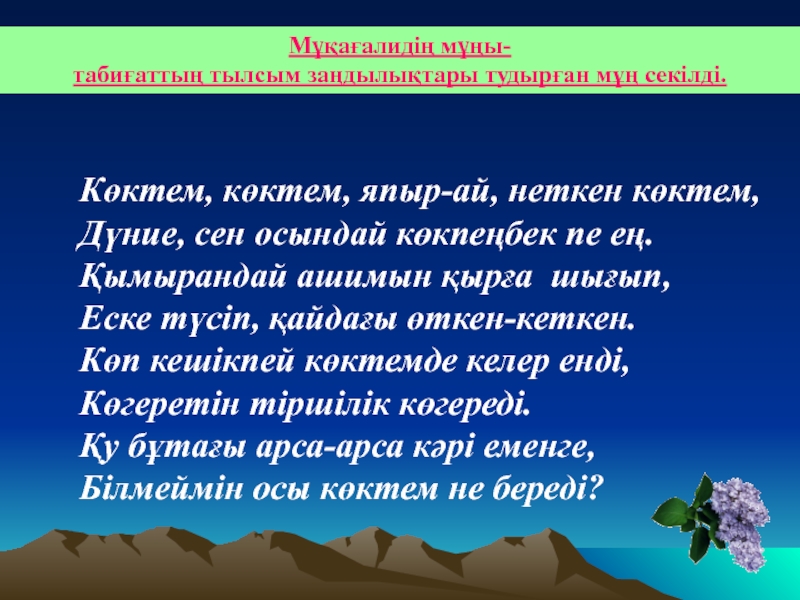 Мұқағалидің мұңы-
табиғаттың тылсым заңдылықтары тудырған мұң секілді.

Көктем, көктем, япыр-ай, неткен көктем,
Дүние, сен осындай көкпеңбек пе ең.
Қымырандай ашимын қырға шығып,
Еске түсіп, қайдағы өткен-кеткен.
Көп кешікпей көктемде келер енді,
Көгеретін тіршілік көгереді.
Қу бұтағы арса-арса кәрі еменге,
Білмеймін осы көктем не береді?